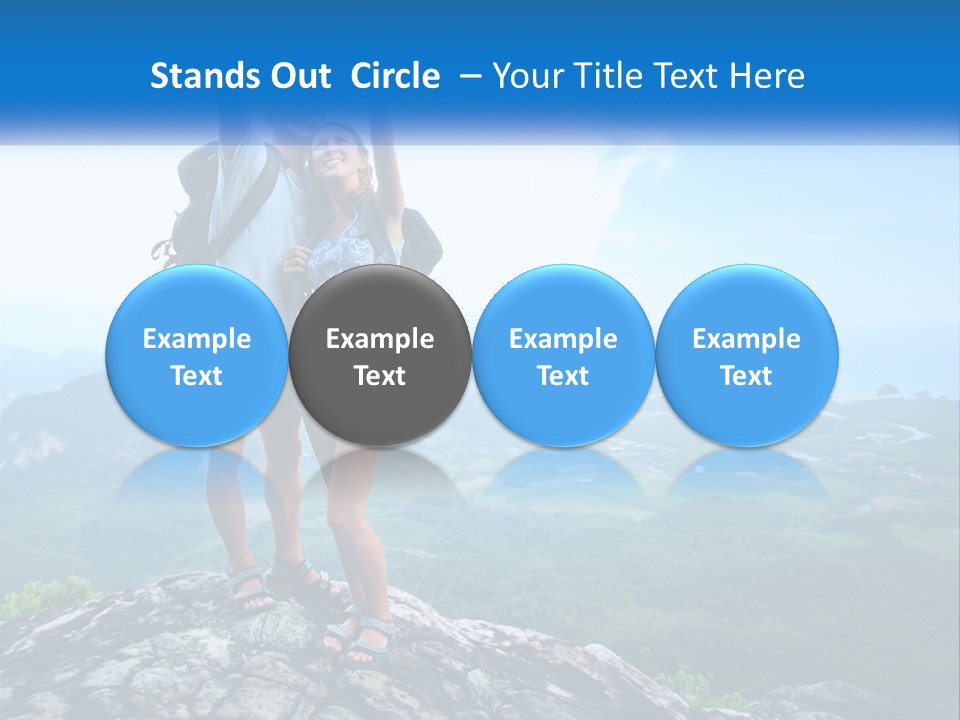 Stands Out Circle – Your Title Text Here

Example Text

Example Text

Example Text

Example Text